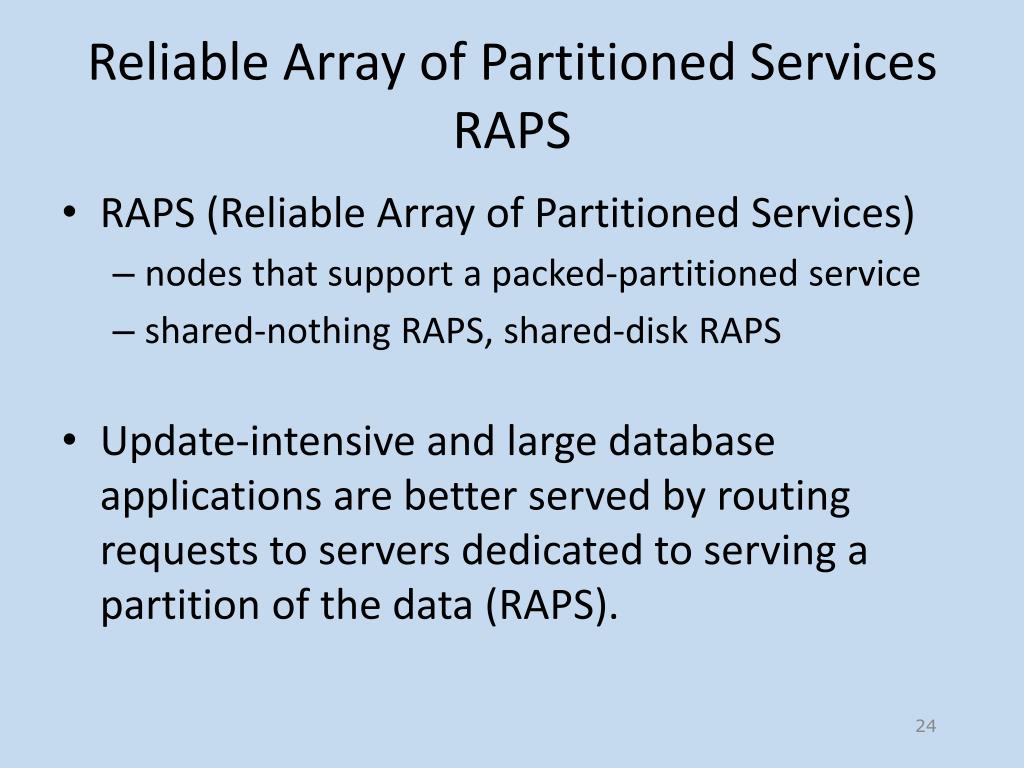 Reliable Array of Partitioned Services RAPS

• RAPS (Reliable Array of Partitioned Services)
– nodes that support a packed-partitioned service
– shared-nothing RAPS, shared-disk RAPS

• Update-intensive and large database applications are better served by routing requests to servers dedicated to serving a partition of the data (RAPS).

24